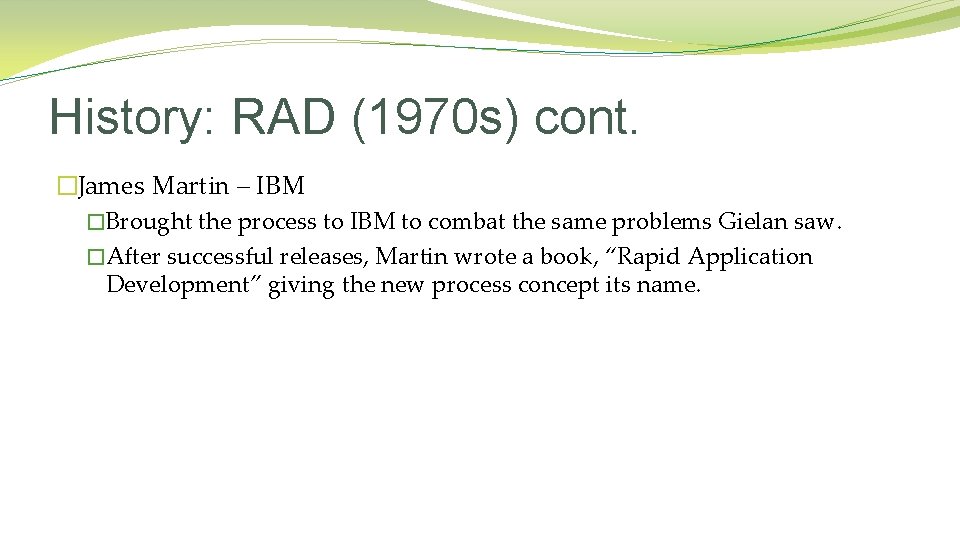 History: RAD (1970s) cont.

�James Martin – IBM

�Brought the process to IBM to combat the same problems Gielan saw.

�After successful releases, Martin wrote a book, “Rapid Application Development” giving the new process concept its name.